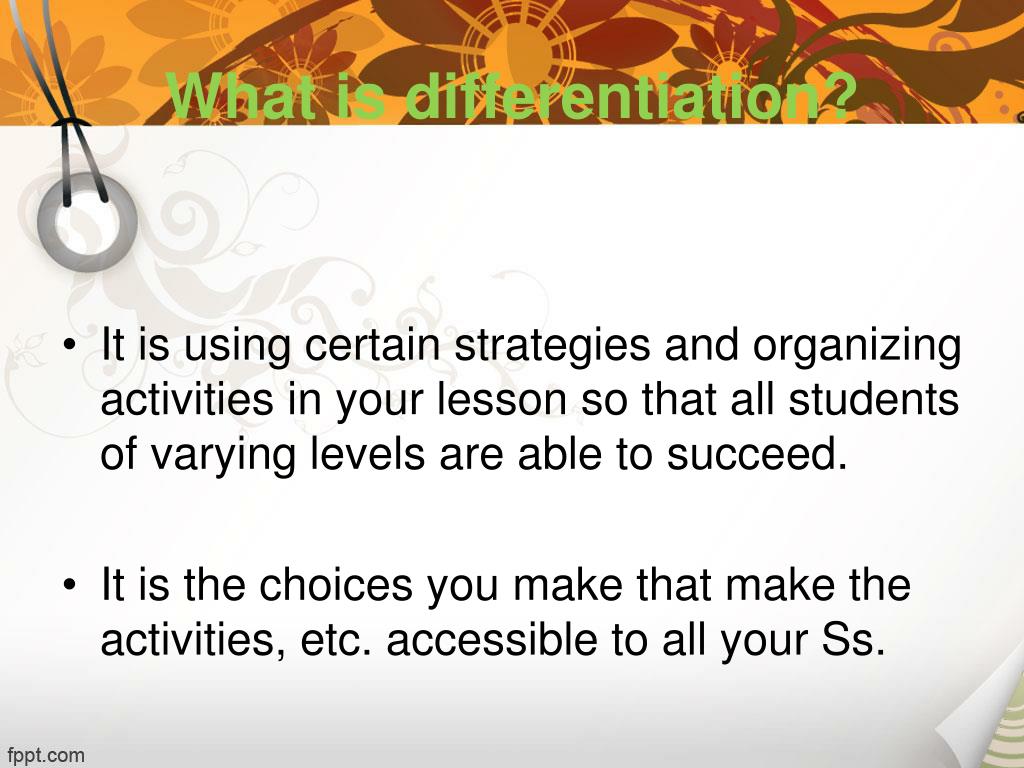 What is differentiation?

• It is using certain strategies and organizing activities in your lesson so that all students of varying levels are able to succeed.

• It is the choices you make that make the activities, etc. accessible to all your Ss.

fppt.com